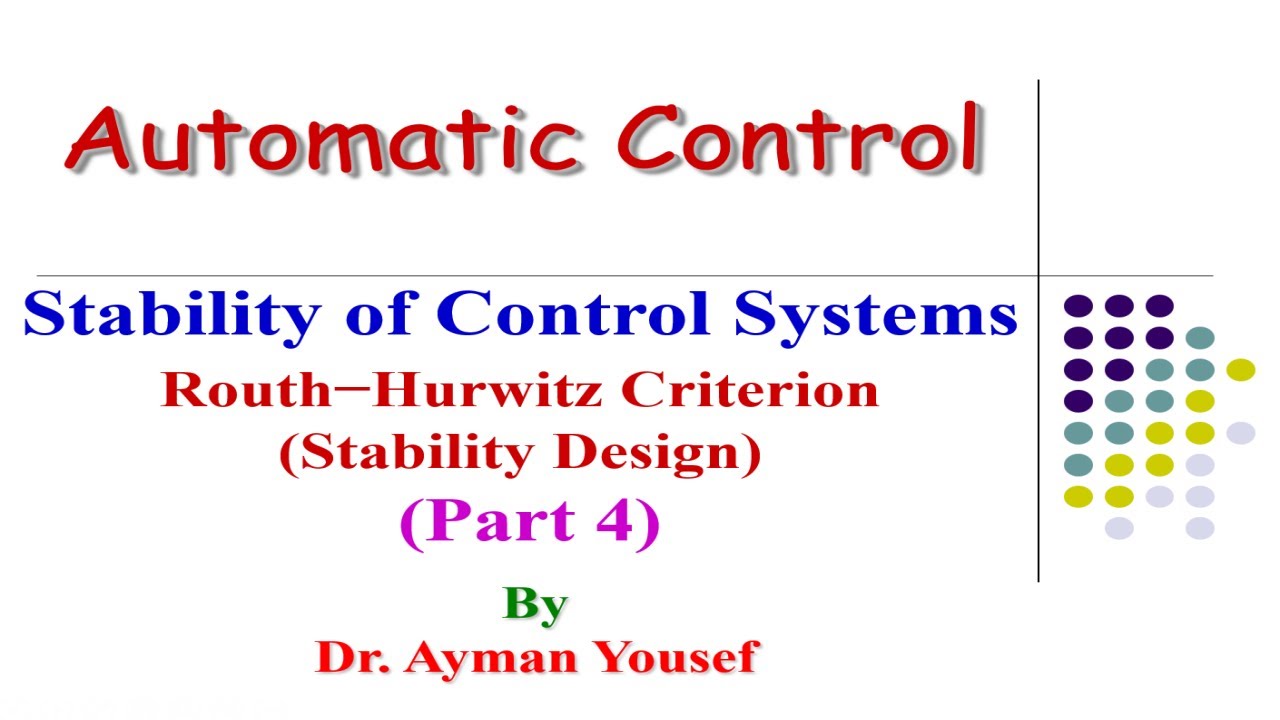 Automatic Control

Stability of Control Systems
Routh−Hurwitz Criterion
(Stability Design)
(Part 4)

By
Dr. Ayman Yousef